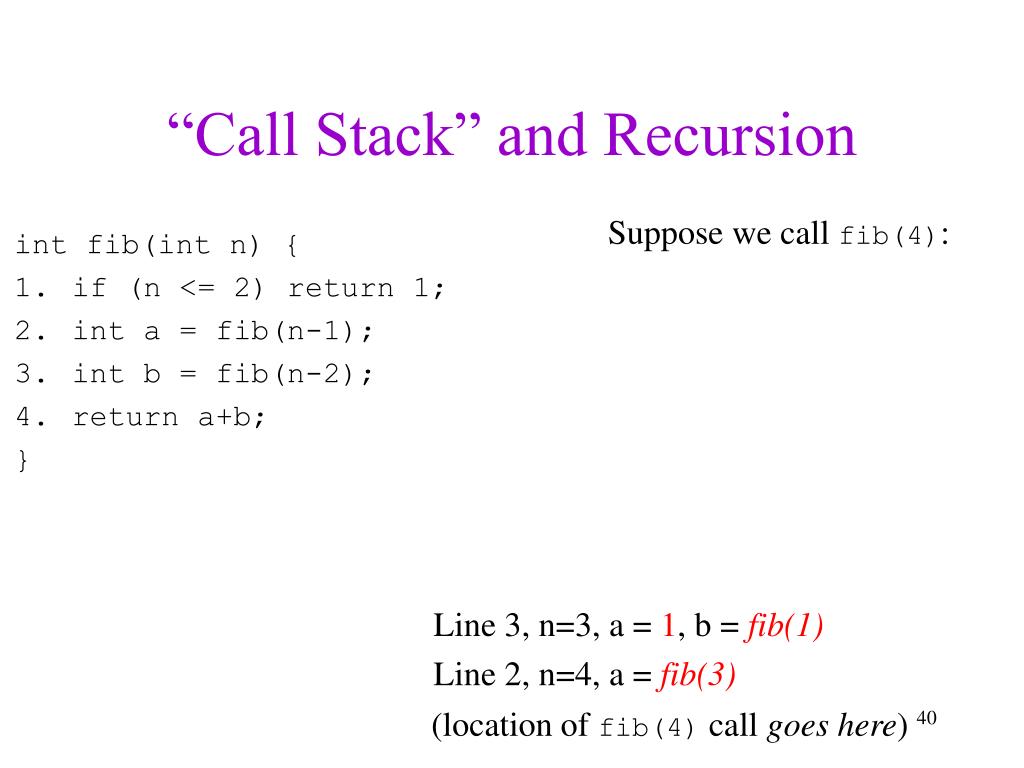 “Call Stack” and Recursion

int fib(int n) {
1. if (n <= 2) return 1;
2. int a = fib(n-1);
3. int b = fib(n-2);
4. return a+b;
}

Suppose we call fib(4):

Line 3, n=3, a = 1, b = fib(1)

Line 2, n=4, a = fib(3)

(location of fib(4) call goes here) 40